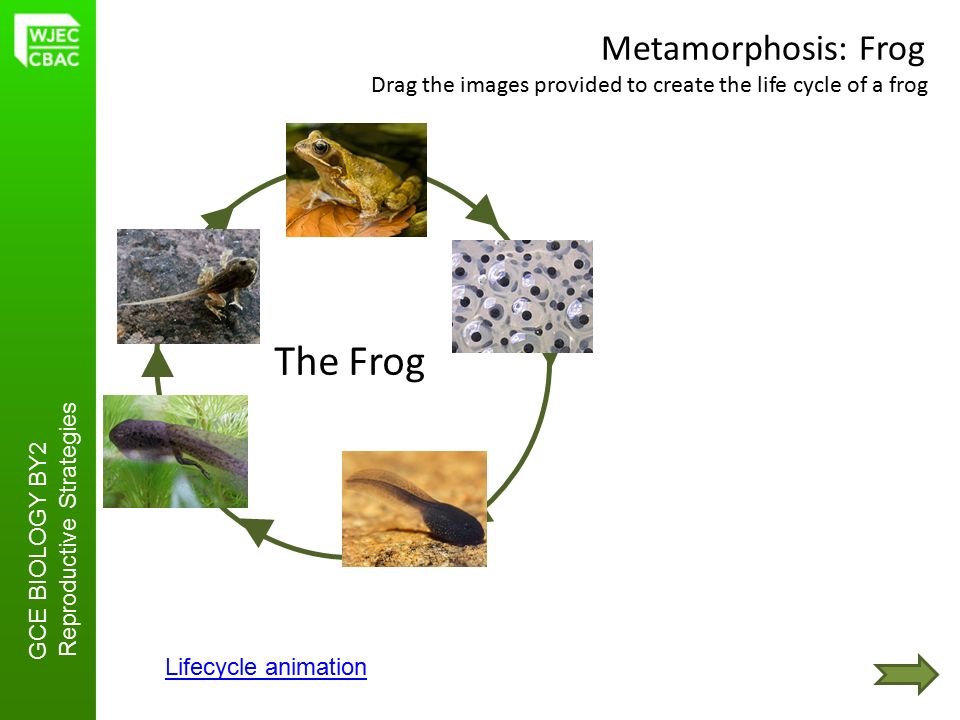 WJEC
CBAC

Metamorphosis: Frog

Drag the images provided to create the life cycle of a frog

The Frog

GCE BIOLOGY BY2
Reproductive Strategies

Lifecycle animation